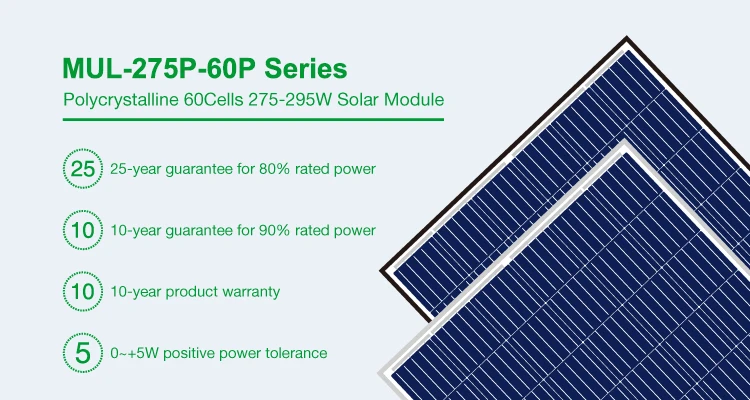 MUL-275P-60P Series
Polycrystalline 60Cells 275-295W Solar Module

25 25-year guarantee for 80% rated power

10 10-year guarantee for 90% rated power

10 10-year product warranty

5 0~+5W positive power tolerance